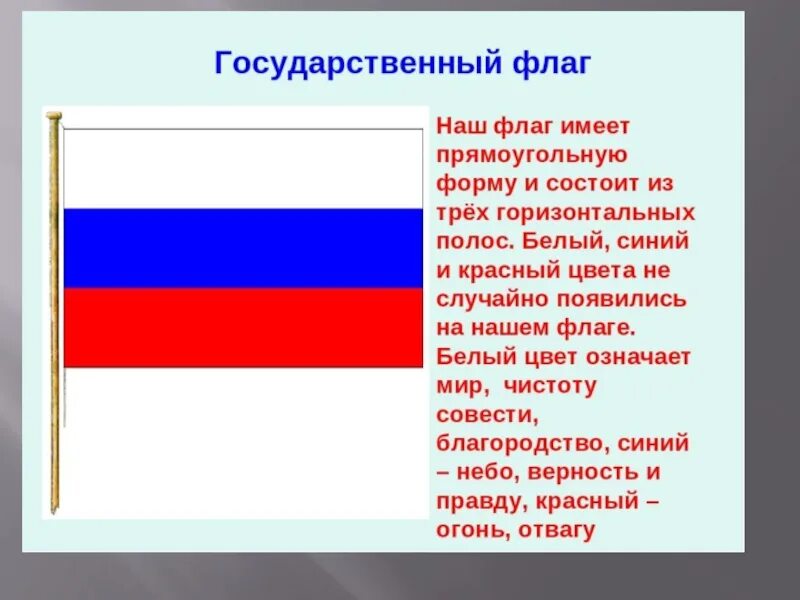 Государственный флаг

Наш флаг имеет прямоугольную форму и состоит из трёх горизонтальных полос. Белый, синий и красный цвета не случайно появились на нашем флаге. Белый цвет означает мир, чистоту совести, благородство, синий – небо, верность и правду, красный – огонь, отвагу